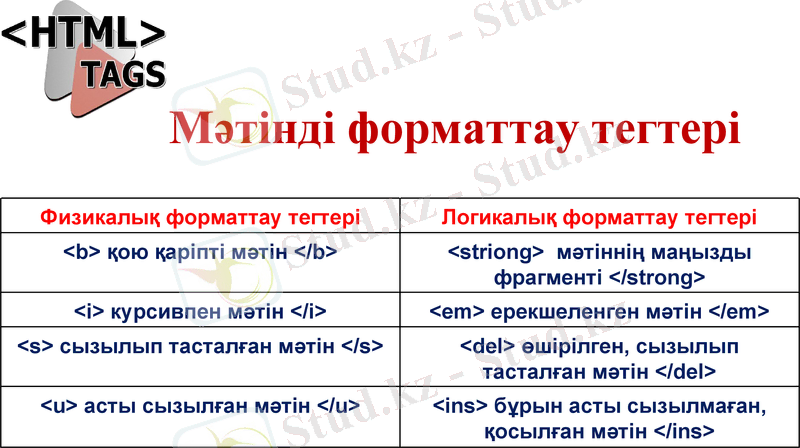 <HTML>
TAGS

Stud.kz - Stud.kz

Мәтінді форматтау тегтері

| Физикалық форматтау тегтері | Логикалық форматтау тегтері |
|---|---|
| <b> қою қаріпті мәтін </b> | <striong> мәтіннің маңызды фрагменті </strong> |
| <i> курсивпен мәтін </i> | <em> ерекшеленген мәтін </em> |
| <s> сызылып тасталған мәтін </s> | <del> өшірілген, сызылып тасталған мәтін </del> |
| <u> асты сызылған мәтін </u> | <ins> бұрын асты сызылмаған, қосылған мәтін </ins> |